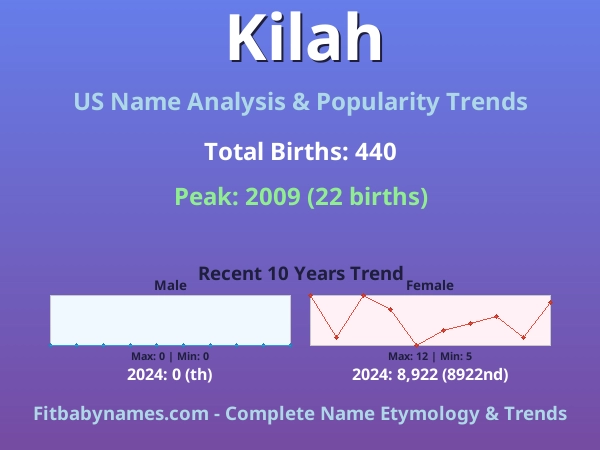 Kilah

US Name Analysis & Popularity Trends

Total Births: 440

Peak: 2009 (22 births)

Recent 10 Years Trend

Male

Max: 0 | Min: 0

2024: 0 (th)

Female

Max: 12 | Min: 5

2024: 8,922 (8922nd)

Fitbabynames.com - Complete Name Etymology & Trends